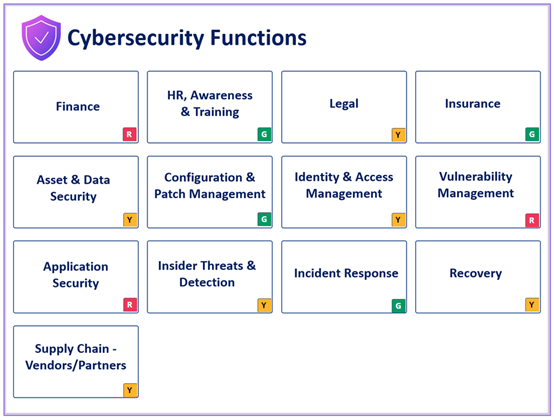 Cybersecurity Functions

Finance
R

HR, Awareness & Training
G

Legal
Y

Insurance
G

Asset & Data Security
Y

Configuration & Patch Management
G

Identity & Access Management
Y

Vulnerability Management
R

Application Security
R

Insider Threats & Detection
Y

Incident Response
G

Recovery
Y

Supply Chain - Vendors/Partners
Y